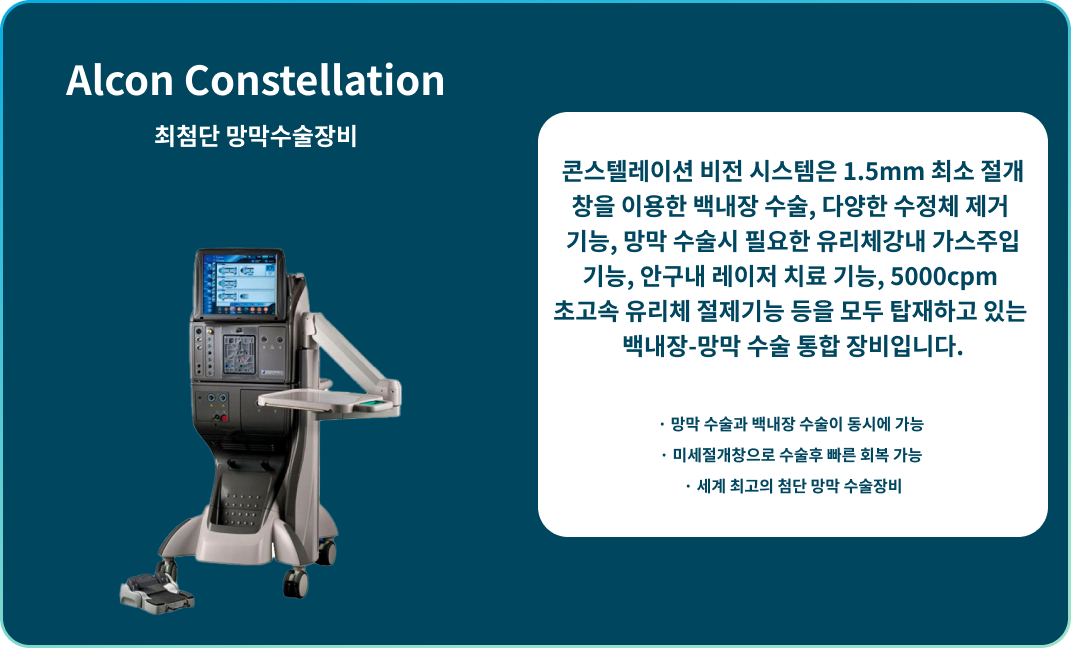 Alcon Constellation

최첨단 망막수술장비

콘스텔레이션 비전 시스템은 1.5mm 최소 절개창을 이용한 백내장 수술, 다양한 수정체 제거 기능, 망막 수술시 필요한 유리체강내 가스주입 기능, 안구내 레이저 치료 기능, 5000cpm 초고속 유리체 절제기능 등을 모두 탑재하고 있는 백내장-망막 수술 통합 장비입니다.

· 망막 수술과 백내장 수술이 동시에 가능
· 미세절개창으로 수술후 빠른 회복 가능
· 세계 최고의 첨단 망막 수술장비